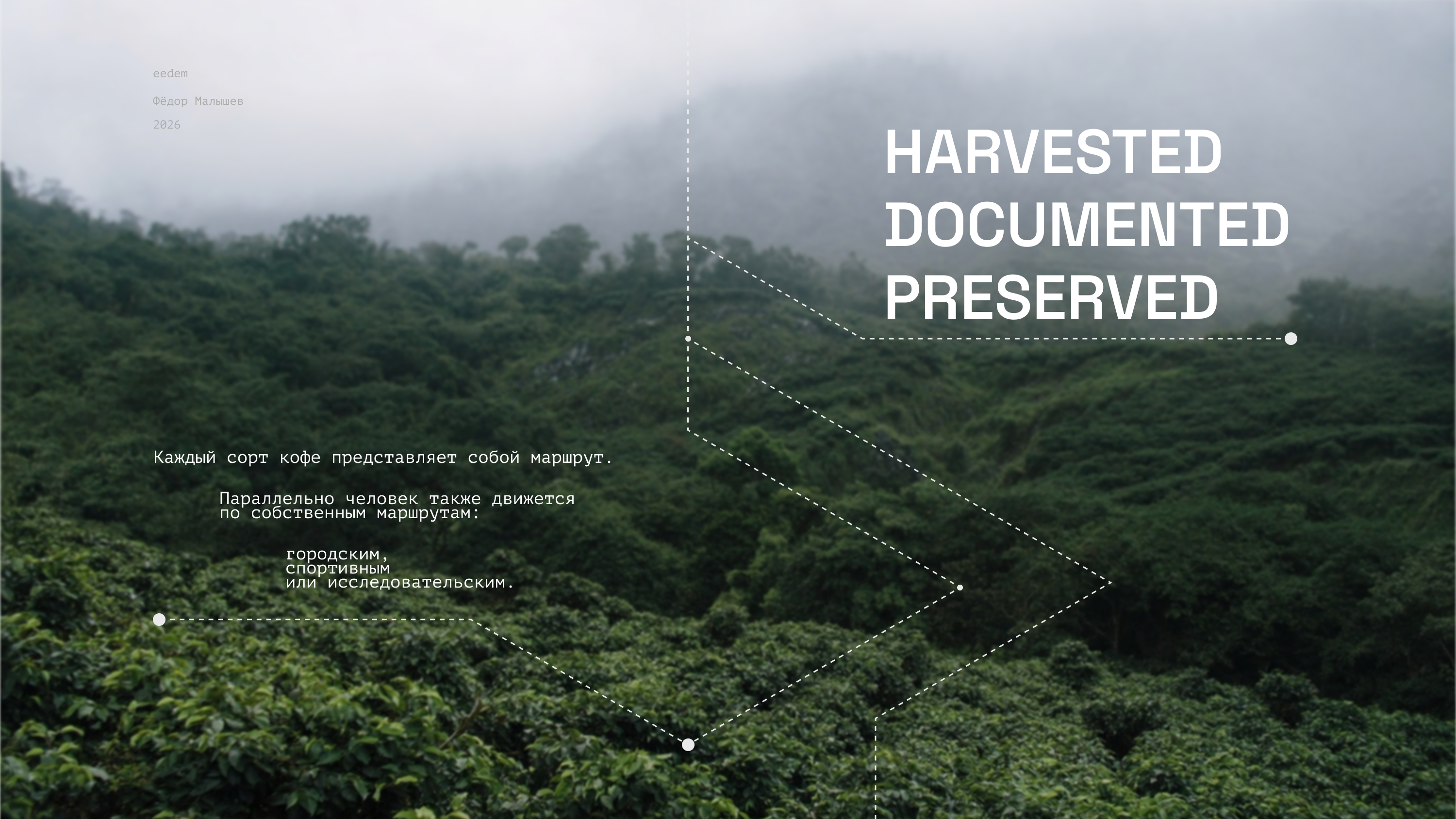 eedem

Фёдор Малышев

2026

HARVESTED
DOCUMENTED
PRESERVED

Каждый сорт кофе представляет собой маршрут.

Параллельно человек также движется по собственным маршрутам:

городским,
спортивным
или исследовательским.